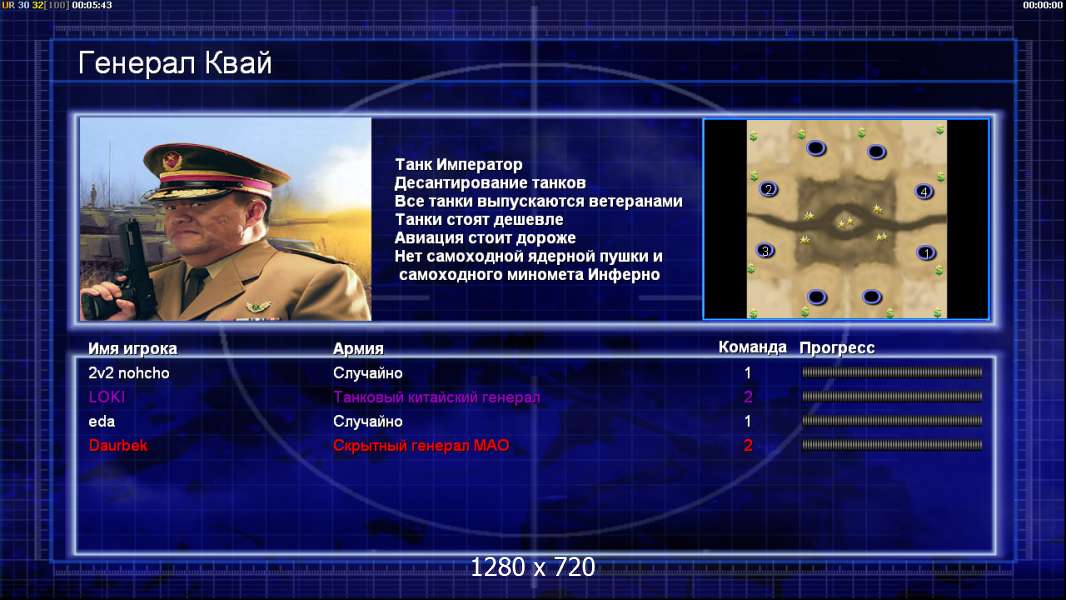 UR 30 32[100] 00:05:43

00:00:00

Генерал Квай

Танк Император
Десантирование танков
Все танки выпускаются ветеранами
Танки стоят дешевле
Авиация стоит дороже
Нет самоходной ядерной пушки и самоходного миномета Инферно

2
4
3
1

| Имя игрока | Армия | Команда | Прогресс |
|---|---|---|---|
| 2v2 nohcho | Случайно | 1 | |
| LOKI | Танковый китайский генерал | 2 | |
| eda | Случайно | 1 | |
| Daurbek | Скрытный генерал МАО | 2 | |

1280 x 720